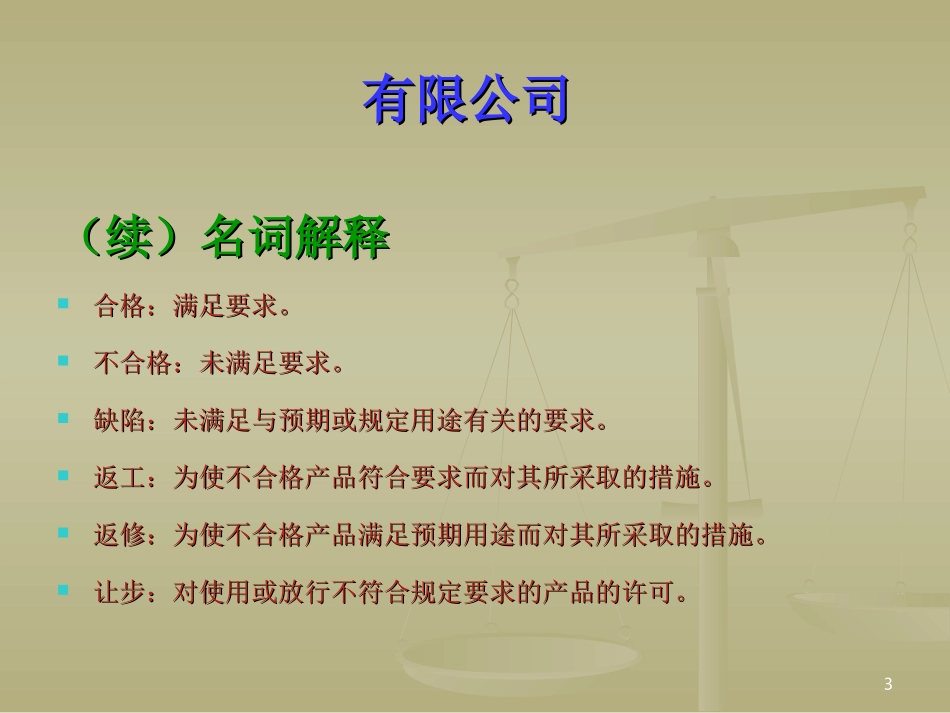 有限公司

（续）名词解释

合格：满足要求。

不合格：未满足要求。

缺陷：未满足与预期或规定用途有关的要求。

返工：为使不合格产品符合要求而对其所采取的措施。

返修：为使不合格产品满足预期用途而对其所采取的措施。

让步：对使用或放行不符合规定要求的产品的许可。

3